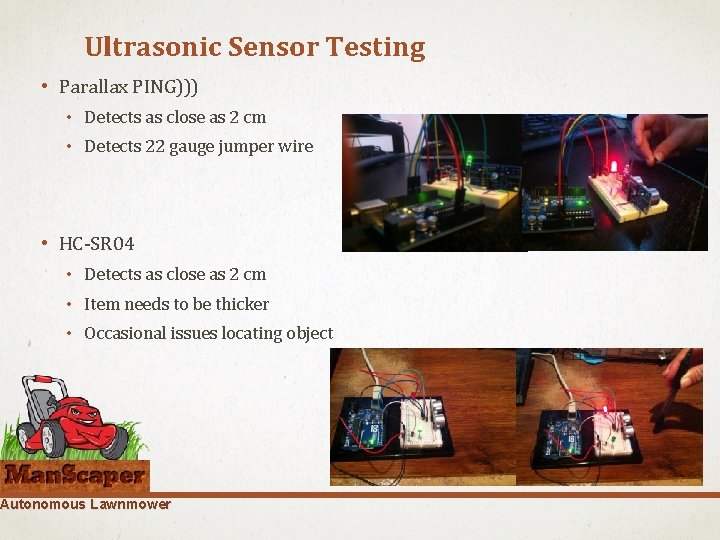 Ultrasonic Sensor Testing

• Parallax PING)))
  • Detects as close as 2 cm
  • Detects 22 gauge jumper wire

• HC-SR04
  • Detects as close as 2 cm
  • Item needs to be thicker
  • Occasional issues locating object

ManScaper

Autonomous Lawnmower